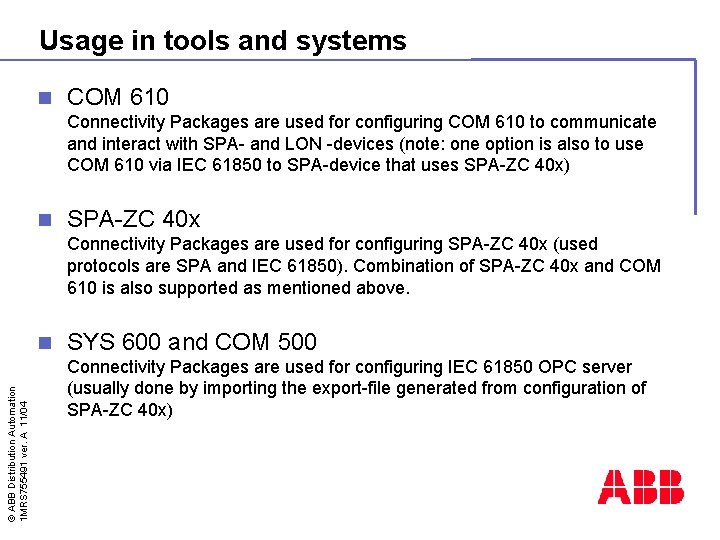 Usage in tools and systems

COM 610
Connectivity Packages are used for configuring COM 610 to communicate and interact with SPA- and LON -devices (note: one option is also to use COM 610 via IEC 61850 to SPA-device that uses SPA-ZC 40x)

SPA-ZC 40x
Connectivity Packages are used for configuring SPA-ZC 40x (used protocols are SPA and IEC 61850). Combination of SPA-ZC 40x and COM 610 is also supported as mentioned above.

SYS 600 and COM 500
Connectivity Packages are used for configuring IEC 61850 OPC server (usually done by importing the export-file generated from configuration of SPA-ZC 40x)

© ABB Distribution Automation
1MRS755491 ver. A 11/04

ABB